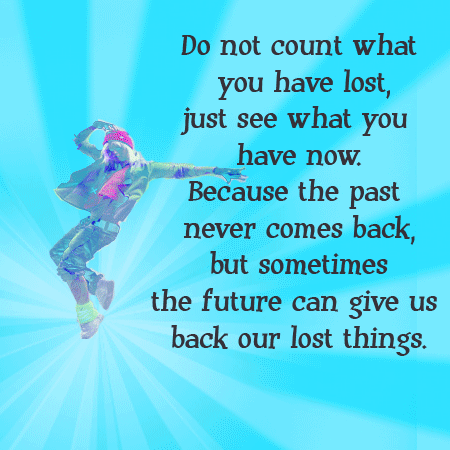 Do not count what you have lost, just see what you have now. Because the past never comes back, but sometimes the future can give us back our lost things.